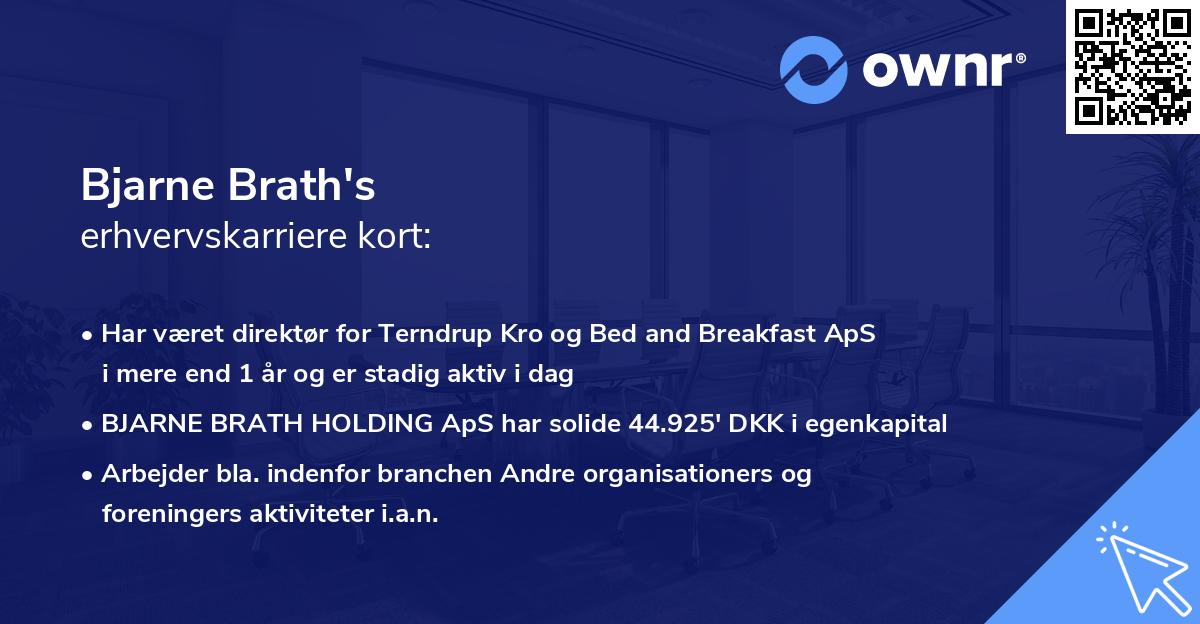 ownr®

Bjarne Brath's
erhvervskarriere kort:

• Har været direktør for Terndrup Kro og Bed and Breakfast ApS i mere end 1 år og er stadig aktiv i dag
• BJARNE BRATH HOLDING ApS har solide 44.925' DKK i egenkapital
• Arbejder bla. indenfor branchen Andre organisationers og foreningers aktiviteter i.a.n.